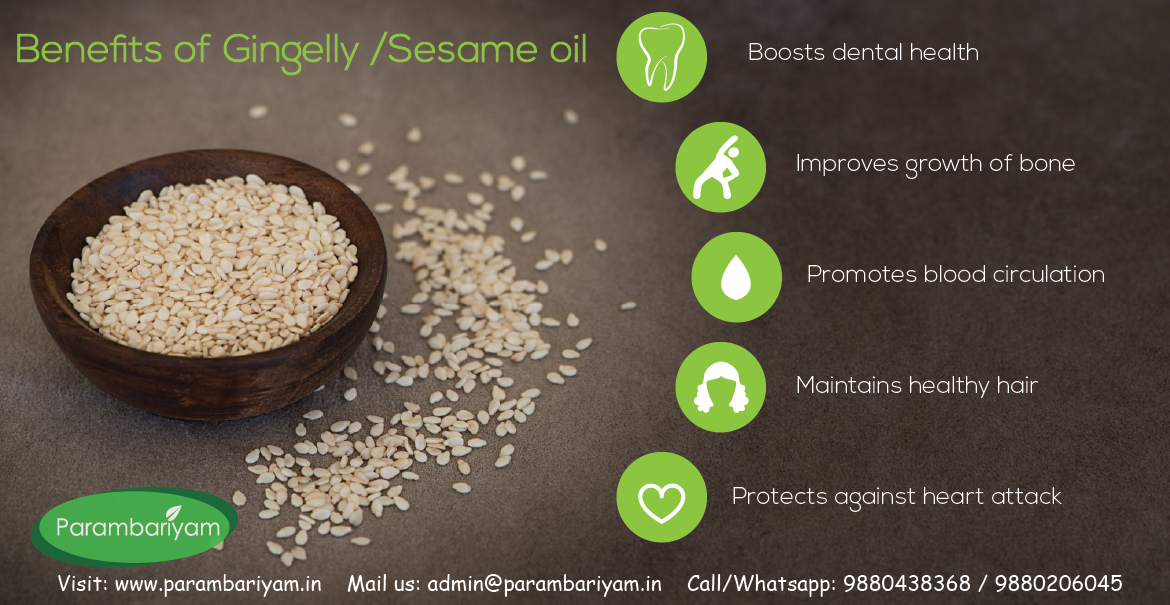 Benefits of Gingelly /Sesame oil

Boosts dental health

Improves growth of bone

Promotes blood circulation

Maintains healthy hair

Protects against heart attack

Parambariyam

Visit: www.parambariyam.in Mail us: admin@parambariyam.in Call/Whatsapp: 9880438368 / 9880206045